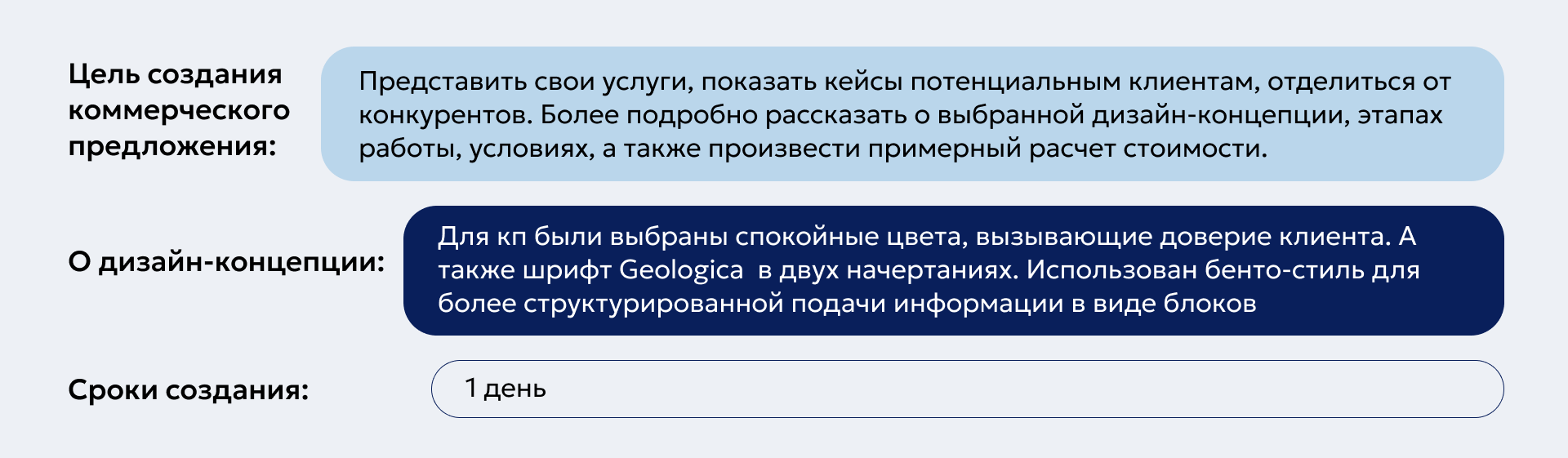 Цель создания коммерческого предложения:

Представить свои услуги, показать кейсы потенциальным клиентам, отделиться от конкурентов. Более подробно рассказать о выбранной дизайн-концепции, этапах работы, условиях, а также произвести примерный расчет стоимости.

О дизайн-концепции:

Для кп были выбраны спокойные цвета, вызывающие доверие клиента. А также шрифт Geologica в двух начертаниях. Использован бенто-стиль для более структурированной подачи информации в виде блоков

Сроки создания:

1 день